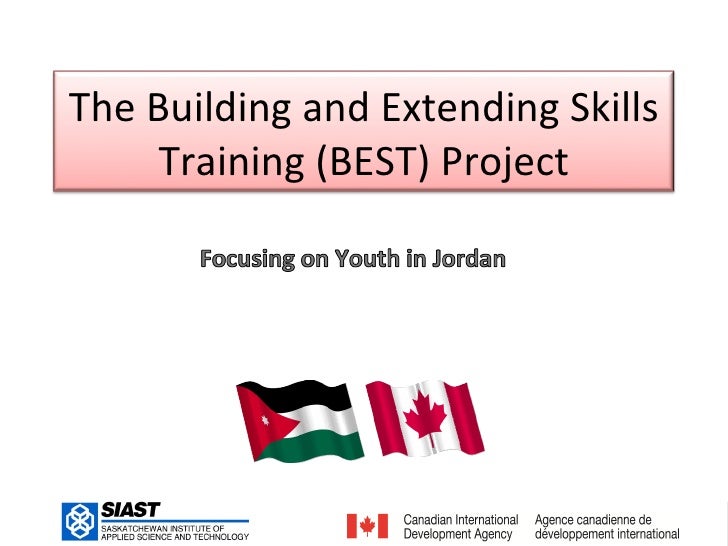 The Building and Extending Skills Training (BEST) Project

Focusing on Youth in Jordan

SIAST
SASKATCHEWAN INSTITUTE OF APPLIED SCIENCE AND TECHNOLOGY

Canadian International Development Agency

Agence canadienne de développement international